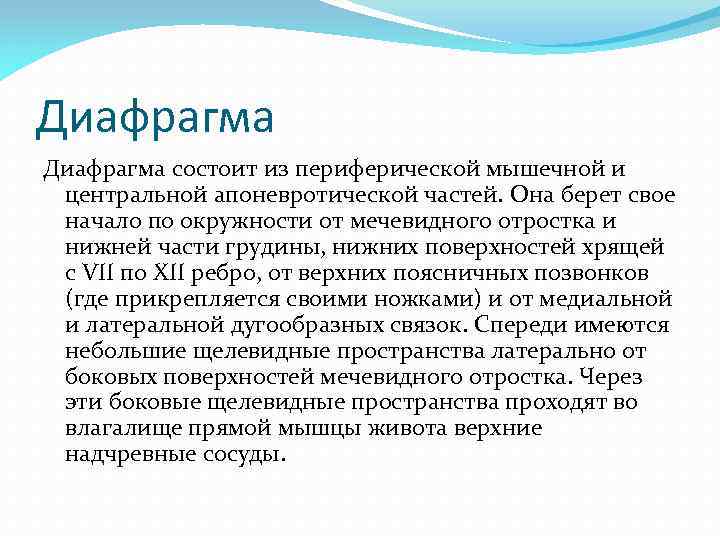 Диафрагма

Диафрагма состоит из периферической мышечной и центральной апоневротической частей. Она берет свое начало по окружности от мечевидного отростка и нижней части грудины, нижних поверхностей хрящей с VII по XII ребро, от верхних поясничных позвонков (где прикрепляется своими ножками) и от медиальной и латеральной дугообразных связок. Спереди имеются небольшие щелевидные пространства латерально от боковых поверхностей мечевидного отростка. Через эти боковые щелевидные пространства проходят во влагалище прямой мышцы живота верхние надчревные сосуды.